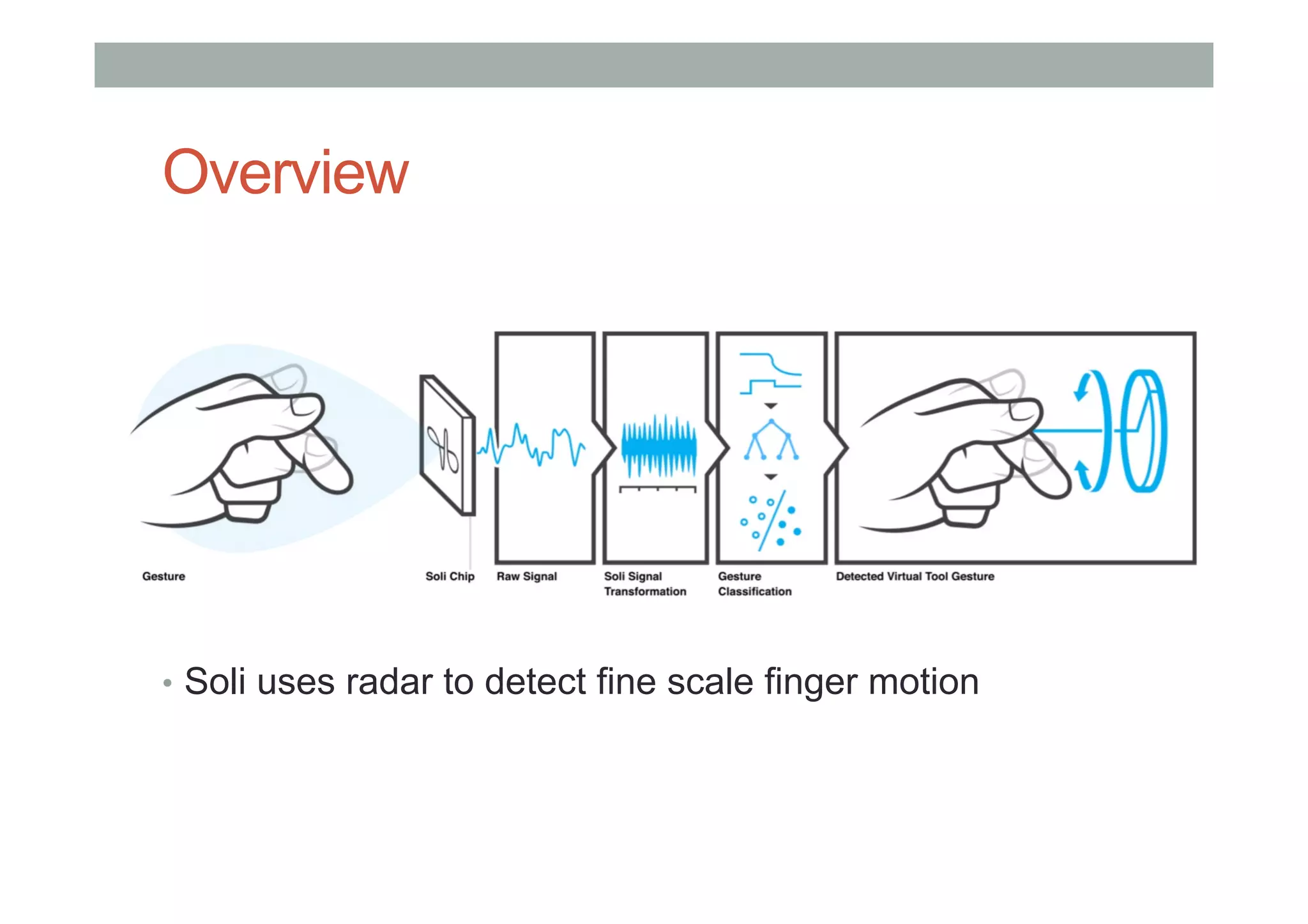 Overview

Gesture

Soli Chip

Raw Signal

Soli Signal Transformation

Gesture Classification

Detected Virtual Tool Gesture

• Soli uses radar to detect fine scale finger motion